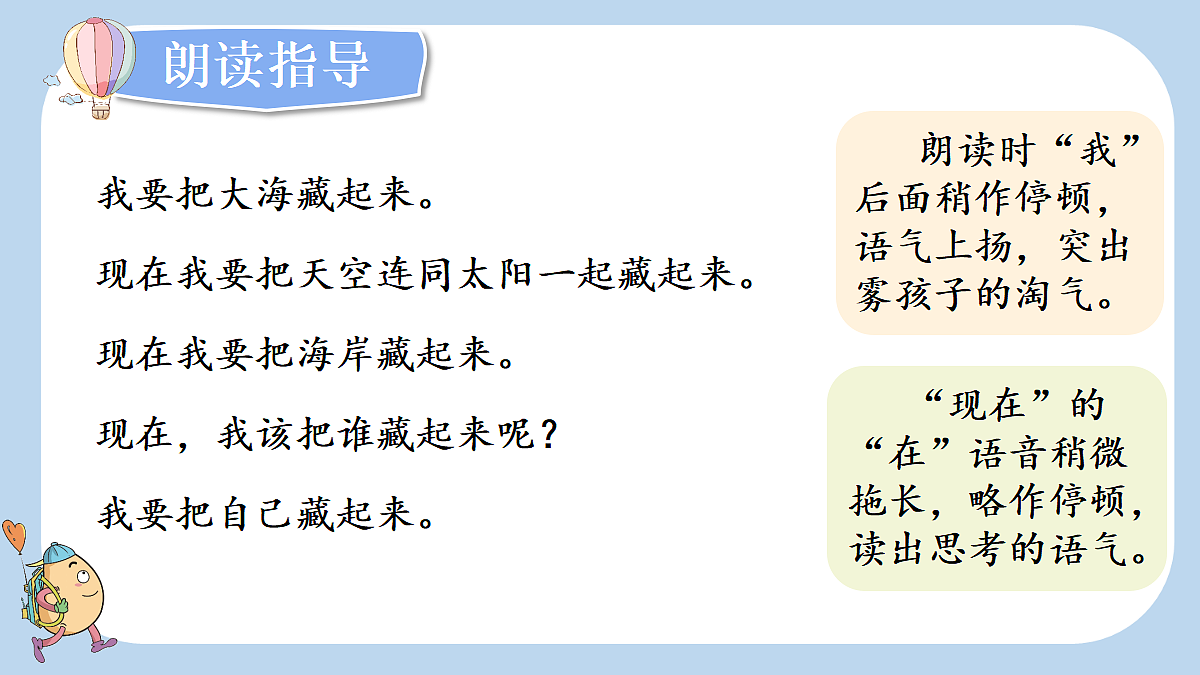 朗读指导

我要把大海藏起来。

现在我要把天空连同太阳一起藏起来。

现在我要把海岸藏起来。

现在，我该把谁藏起来呢？

我要把自己藏起来。

朗读时“我”后面稍作停顿，语气上扬，突出雾孩子的淘气。

“现在”的“在”语音稍微拖长，略作停顿，读出思考的语气。